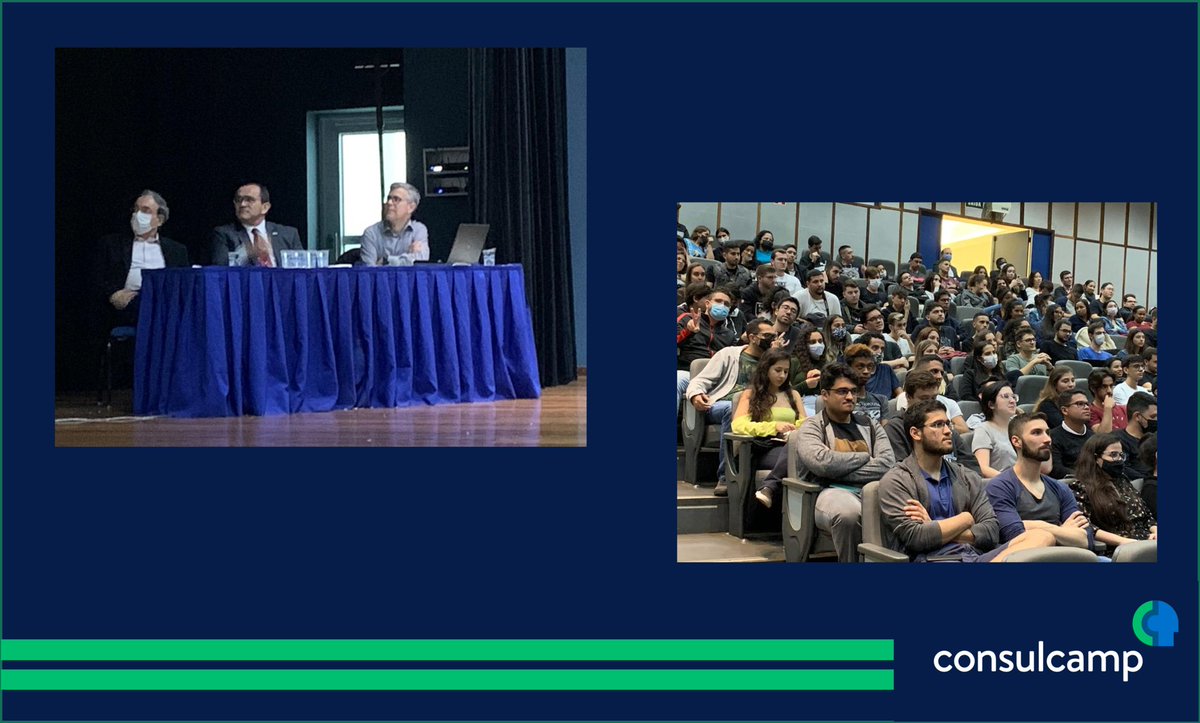 consulcamp